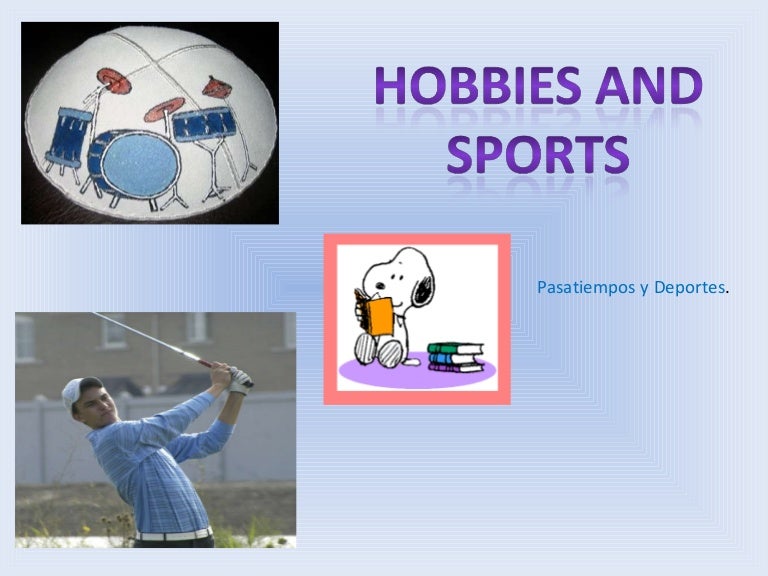 HOBBIES AND SPORTS

Pasatiempos y Deportes.